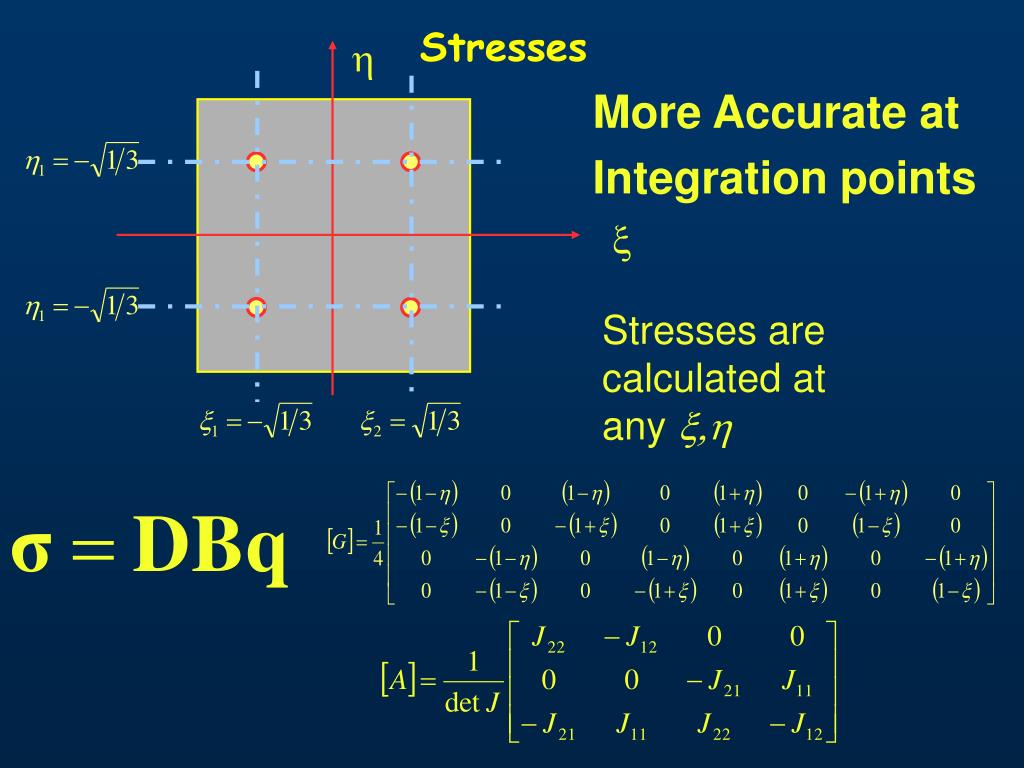 Stresses

$\eta$

More Accurate at Integration points

$\eta_1 = -\sqrt{1/3}$

$\xi$

$\eta_1 = -\sqrt{1/3}$

Stresses are calculated at any $\xi, \eta$

$\xi_1 = -\sqrt{1/3}$ $\xi_2 = \sqrt{1/3}$

$\sigma = DBq$

$[G] = \frac{1}{4}\begin{bmatrix} -(1-\eta) & 0 & (1-\eta) & 0 & (1+\eta) & 0 & -(1+\eta) & 0 \\ -(1-\xi) & 0 & -(1+\xi) & 0 & (1+\xi) & 0 & (1-\xi) & 0 \\ 0 & -(1-\eta) & 0 & (1-\eta) & 0 & (1+\eta) & 0 & -(1+\eta) \\ 0 & -(1-\xi) & 0 & -(1+\xi) & 0 & (1+\xi) & 0 & (1-\xi) \end{bmatrix}$

$[A] = \frac{1}{\det J}\begin{bmatrix} J_{22} & -J_{12} & 0 & 0 \\ 0 & 0 & -J_{21} & J_{11} \\ -J_{21} & J_{11} & J_{22} & -J_{12} \end{bmatrix}$